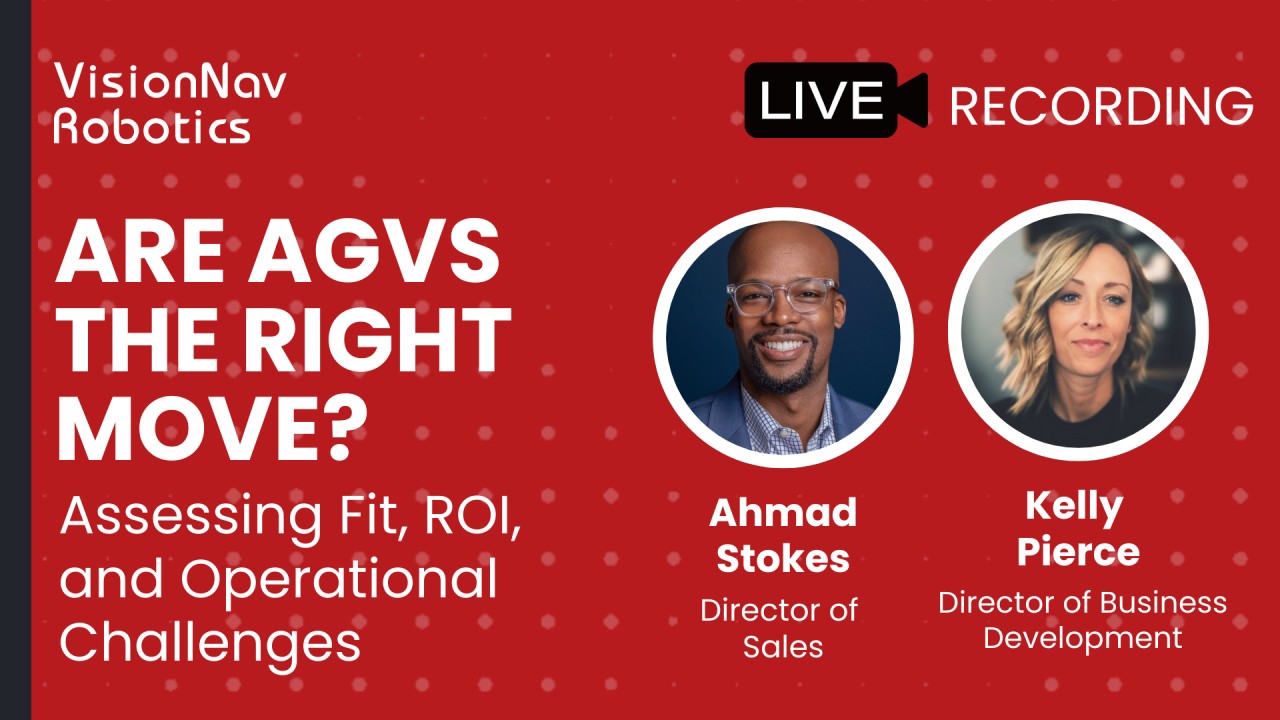 VisionNav Robotics

LIVE RECORDING

ARE AGVS THE RIGHT MOVE?

Assessing Fit, ROI, and Operational Challenges

Ahmad Stokes
Director of Sales

Kelly Pierce
Director of Business Development